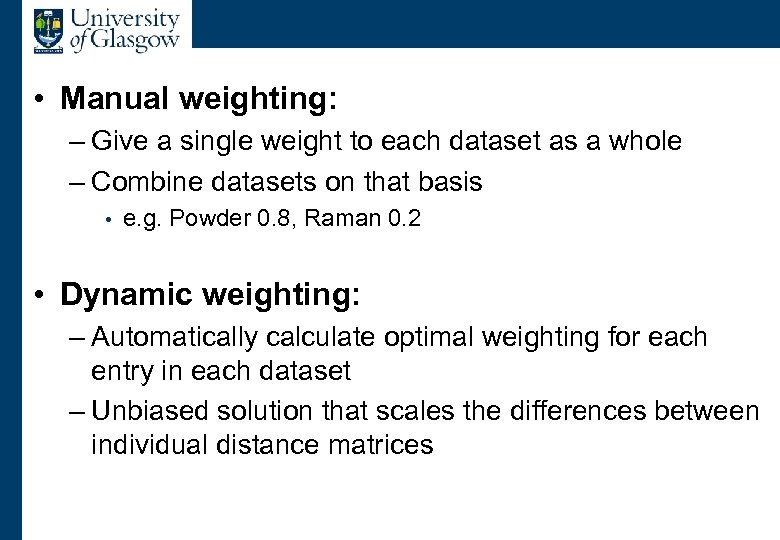 University of Glasgow

• Manual weighting:
– Give a single weight to each dataset as a whole
– Combine datasets on that basis
• e.g. Powder 0.8, Raman 0.2

• Dynamic weighting:
– Automatically calculate optimal weighting for each entry in each dataset
– Unbiased solution that scales the differences between individual distance matrices